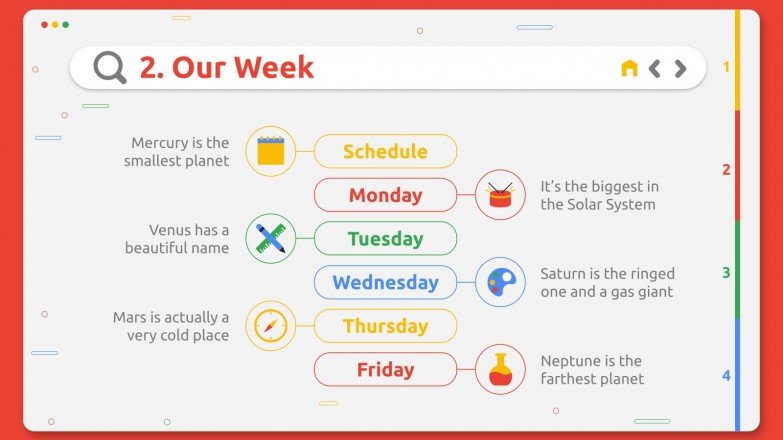 2. Our Week

1

2

3

4

Mercury is the smallest planet

Schedule

Monday

It's the biggest in the Solar System

Venus has a beautiful name

Tuesday

Wednesday

Saturn is the ringed one and a gas giant

Mars is actually a very cold place

Thursday

Friday

Neptune is the farthest planet